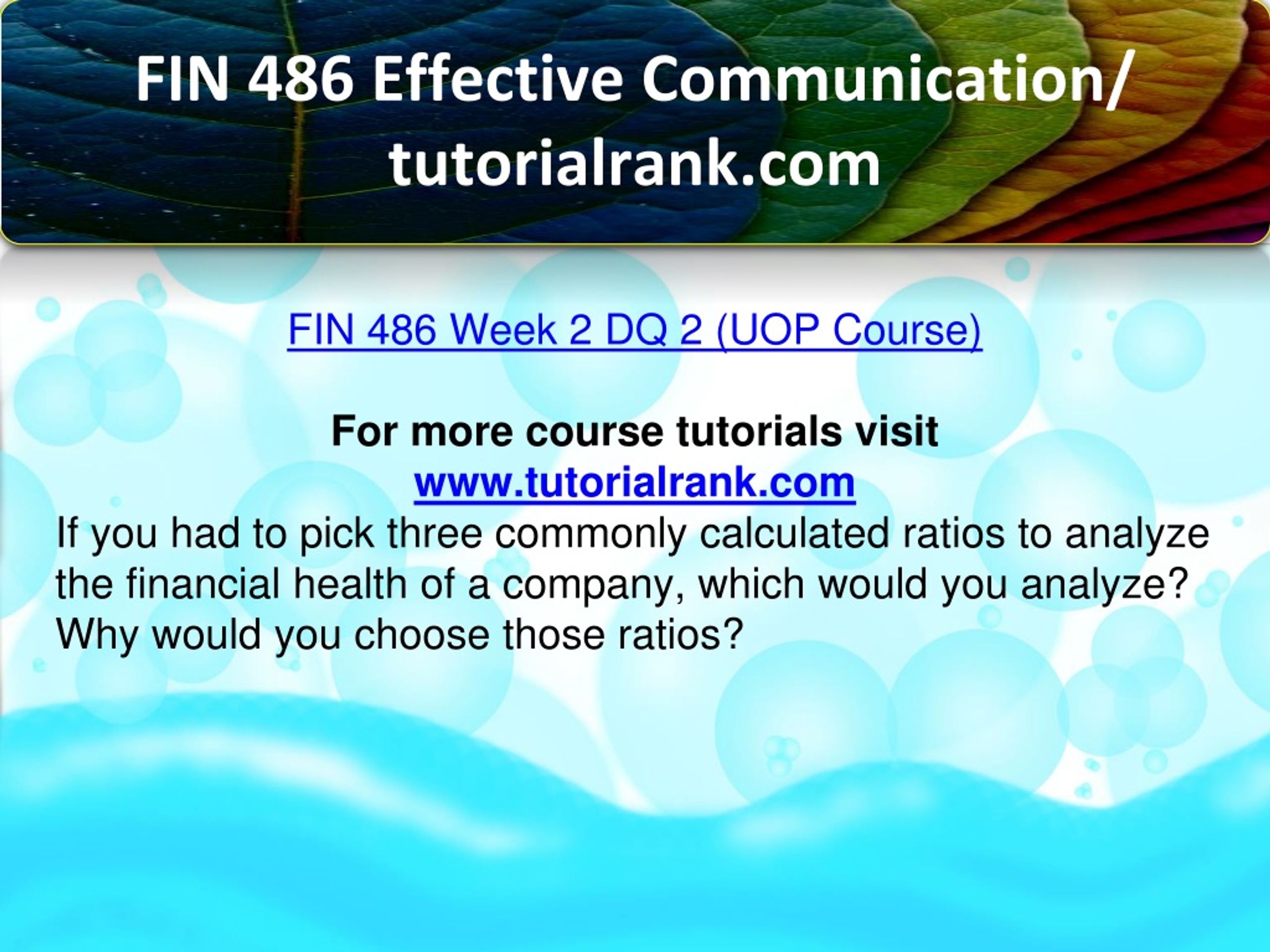 FIN 486 Effective Communication/ tutorialrank.com

FIN 486 Week 2 DQ 2 (UOP Course)

For more course tutorials visit
www.tutorialrank.com

If you had to pick three commonly calculated ratios to analyze the financial health of a company, which would you analyze? Why would you choose those ratios?